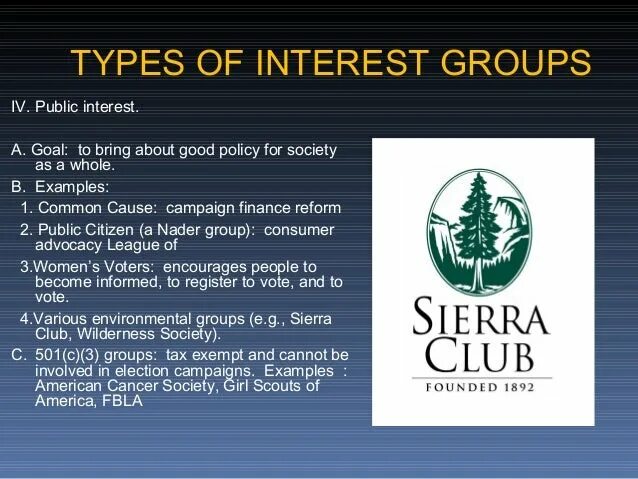 TYPES OF INTEREST GROUPS

IV. Public interest.

A. Goal: to bring about good policy for society as a whole.

B. Examples:

1. Common Cause: campaign finance reform

2. Public Citizen (a Nader group): consumer advocacy League of

3.Women's Voters: encourages people to become informed, to register to vote, and to vote.

4.Various environmental groups (e.g., Sierra Club, Wilderness Society).

C. 501(c)(3) groups: tax exempt and cannot be involved in election campaigns. Examples : American Cancer Society, Girl Scouts of America, FBLA

SIERRA CLUB
FOUNDED 1892